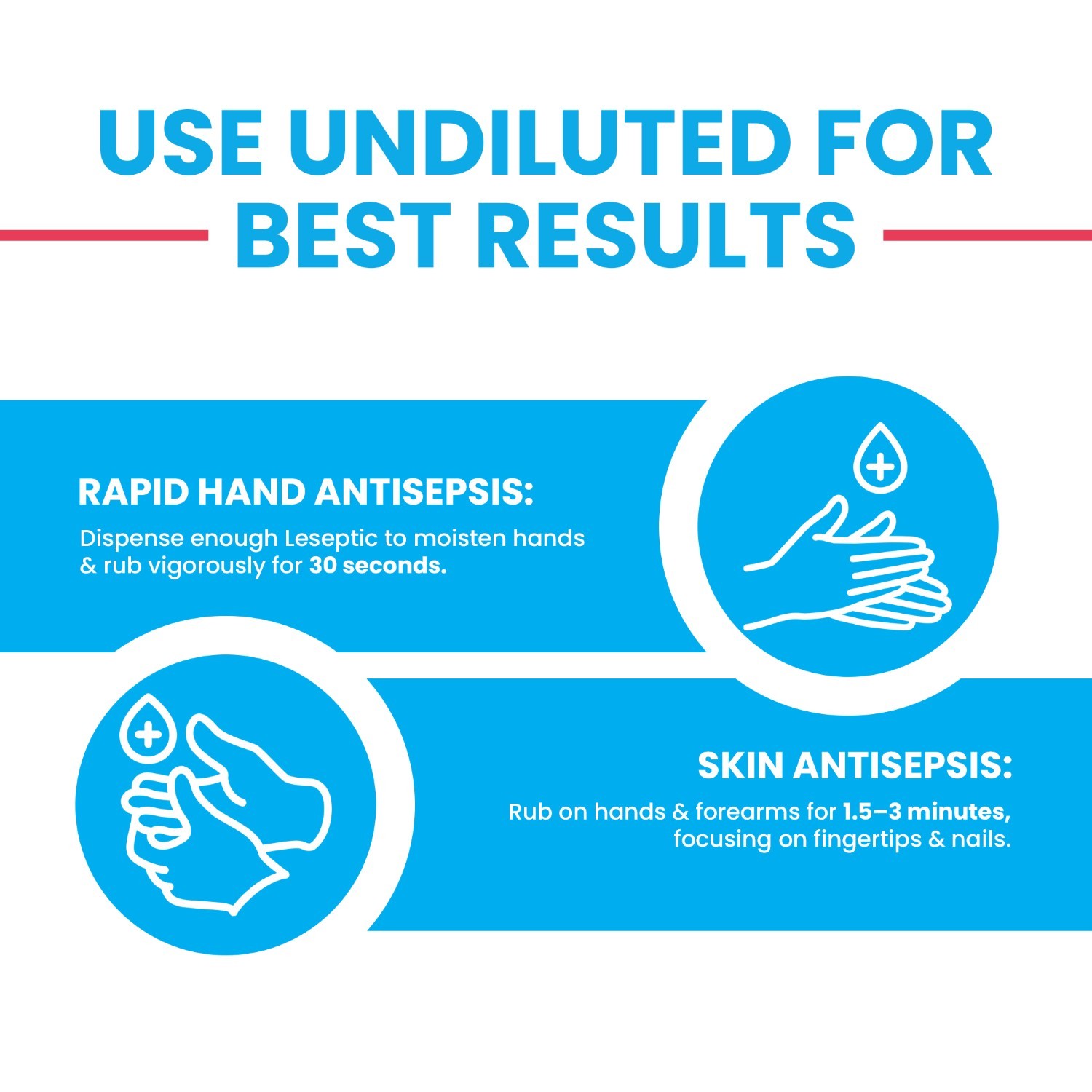 USE UNDILUTED FOR BEST RESULTS

RAPID HAND ANTISEPSIS:

Dispense enough Leseptic to moisten hands & rub vigorously for 30 seconds.

SKIN ANTISEPSIS:

Rub on hands & forearms for 1.5–3 minutes, focusing on fingertips & nails.